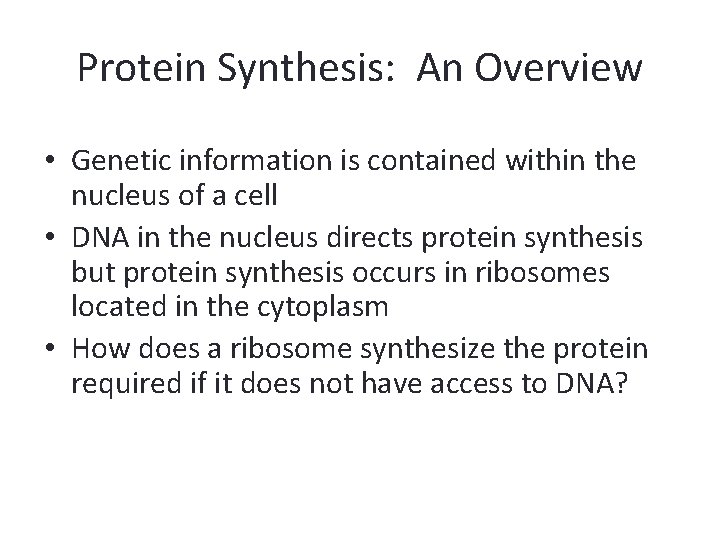 Protein Synthesis: An Overview

• Genetic information is contained within the nucleus of a cell
• DNA in the nucleus directs protein synthesis but protein synthesis occurs in ribosomes located in the cytoplasm
• How does a ribosome synthesize the protein required if it does not have access to DNA?